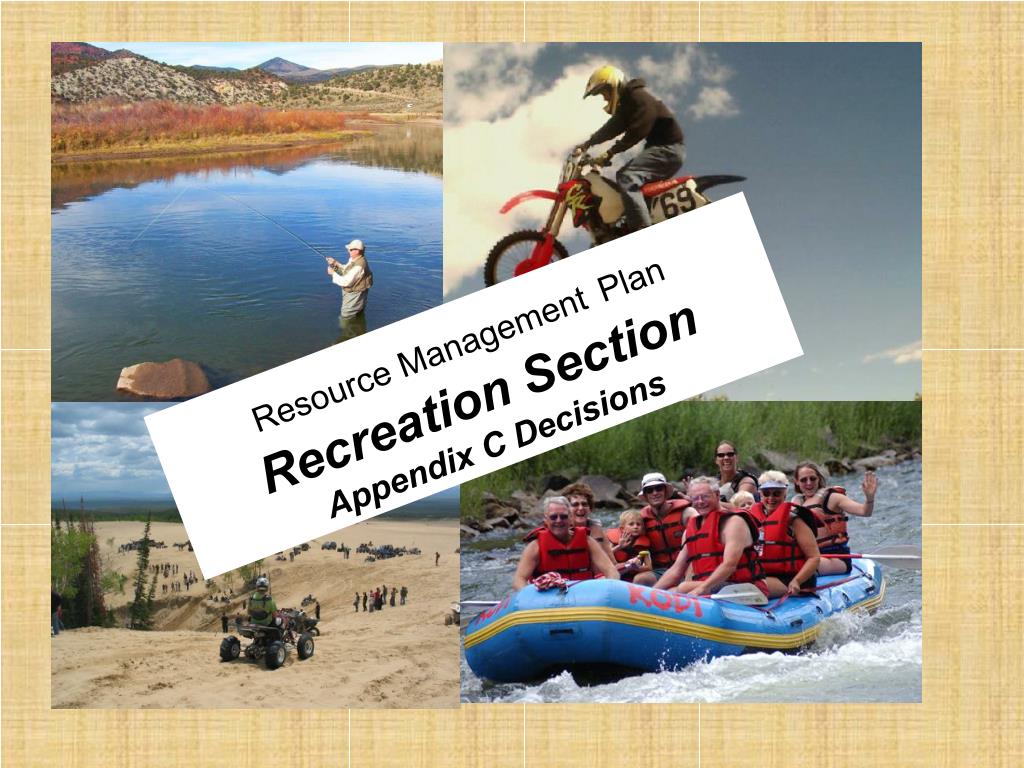 Resource Management Plan
Recreation Section
Appendix C Decisions

69

KODI